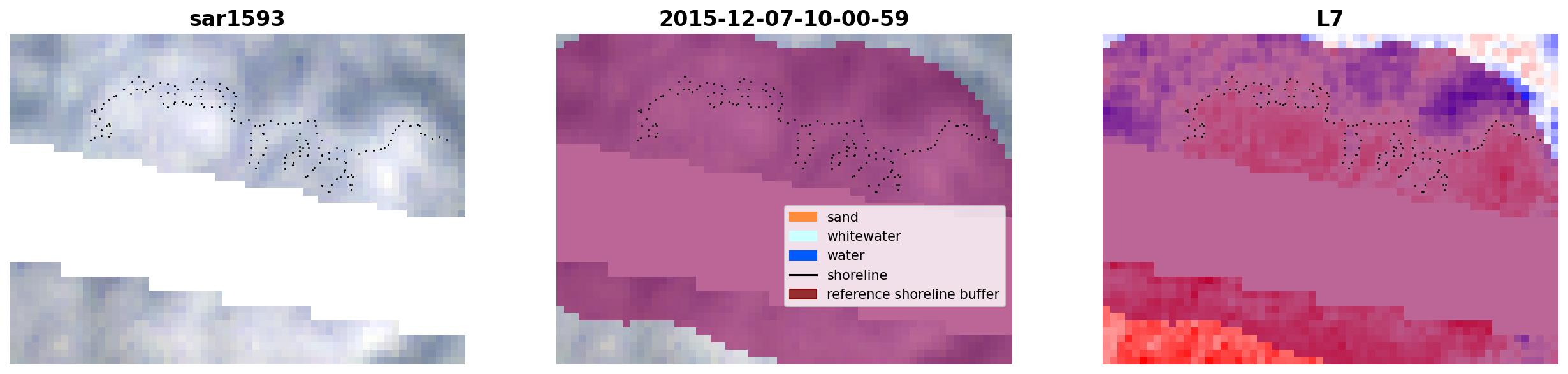 sar1593

2015-12-07-10-00-59

sand
whitewater
water
shoreline
reference shoreline buffer

L7